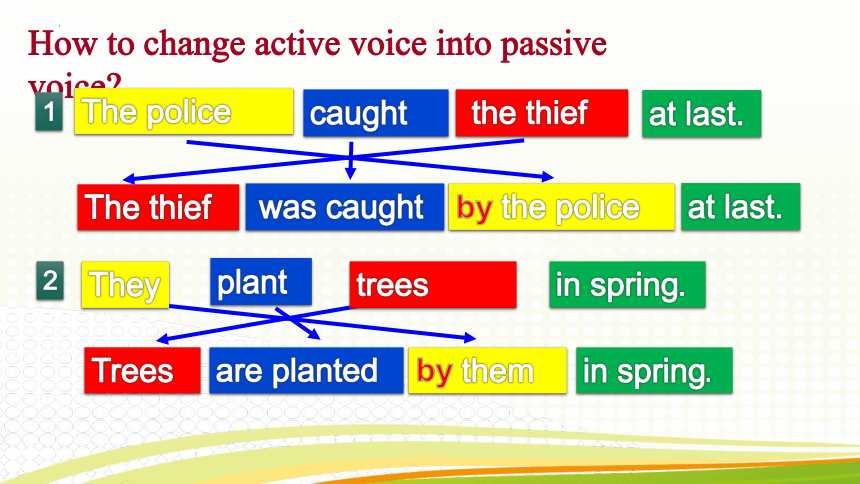 How to change active voice into passive voice?

1 The police caught the thief at last.

The thief was caught by the police at last.

2 They plant trees in spring.

Trees are planted by them in spring.